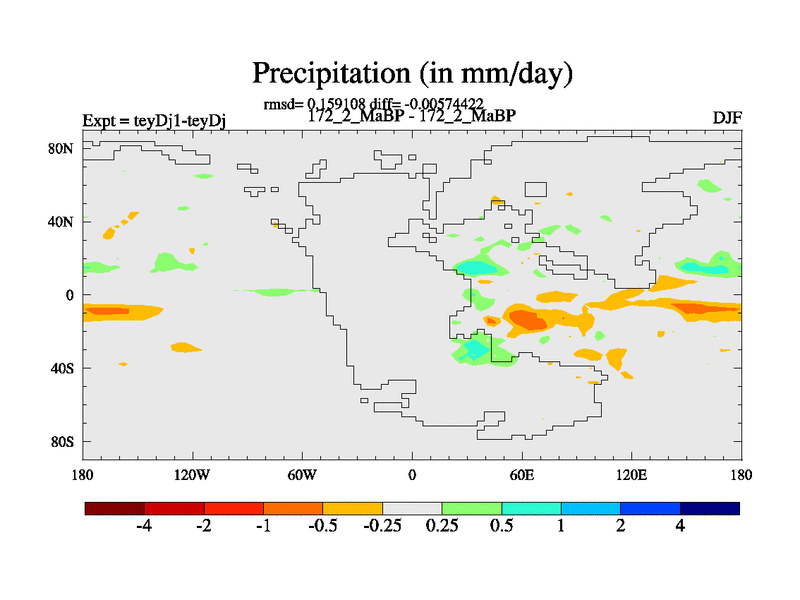 Precipitation (in mm/day)

rmsd= 0.159108 diff= -0.00574422

Expt = teyDj1-teyDj

172_2_MaBP - 172_2_MaBP

DJF

80N
40N
0
40S
80S

180
120W
60W
0
60E
120E
180

-4
-2
-1
-0.5
-0.25
0.25
0.5
1
2
4